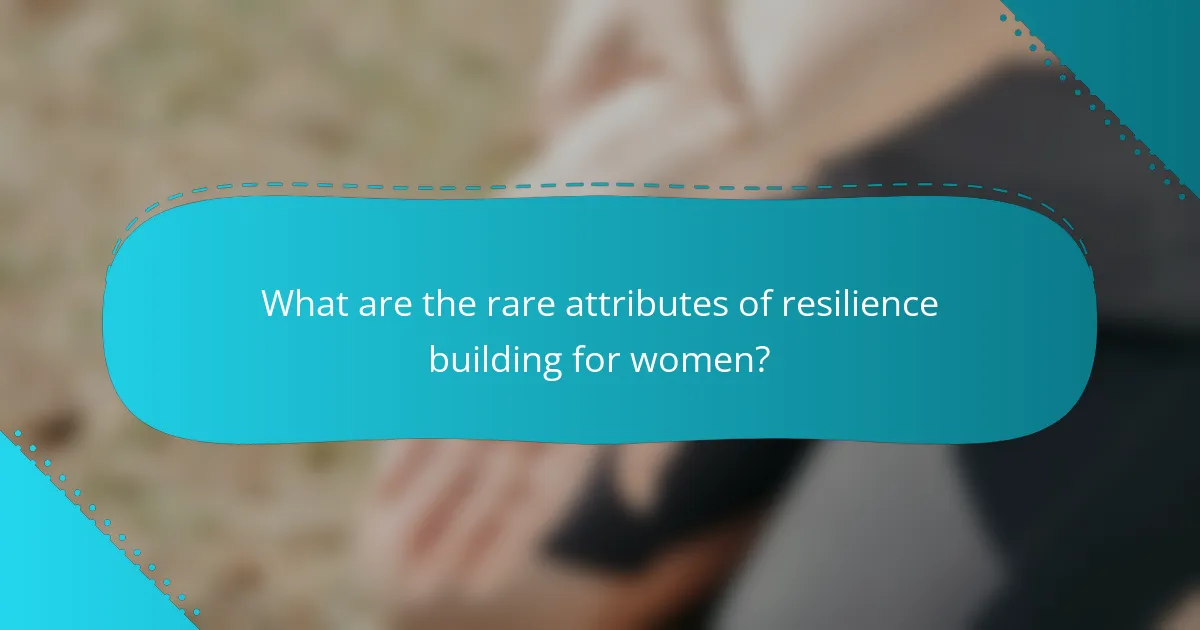 What are the rare attributes of resilience building for women?